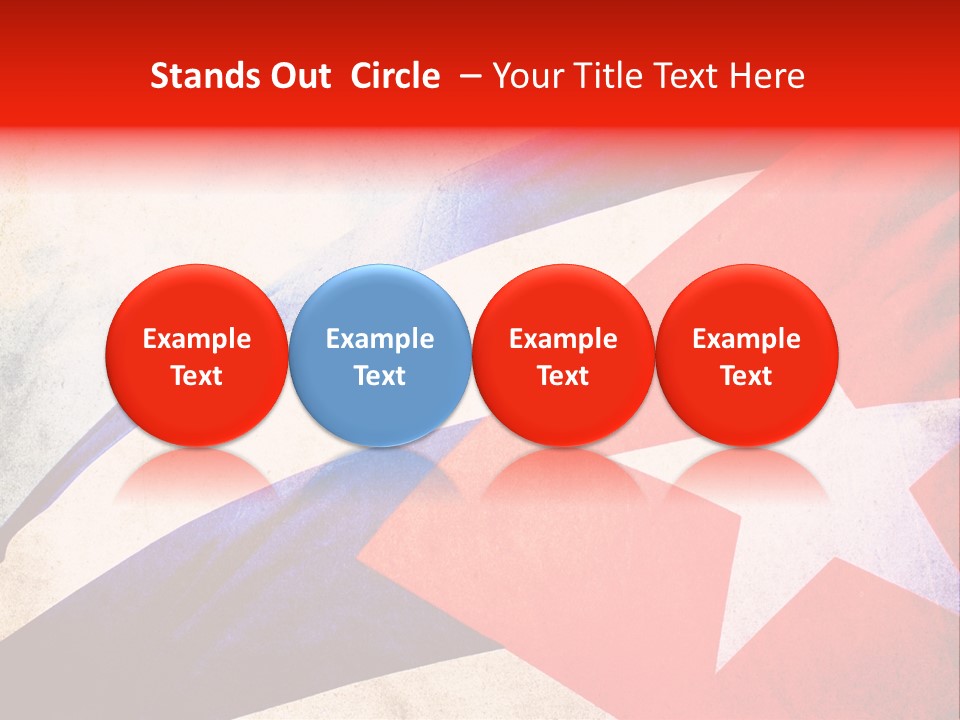 Stands Out Circle – Your Title Text Here

Example Text

Example Text

Example Text

Example Text